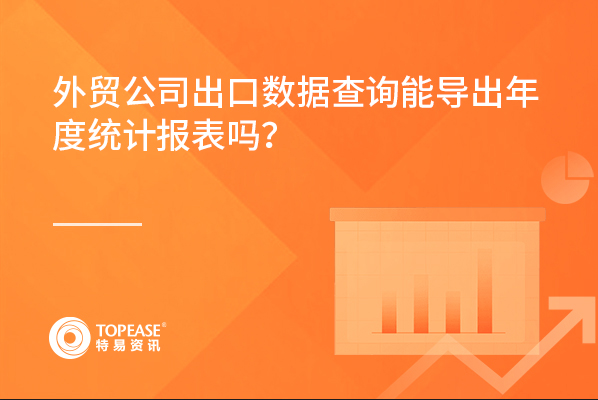 外贸公司出口数据查询能导出年度统计报表吗?

TOPEASE®
特易资讯